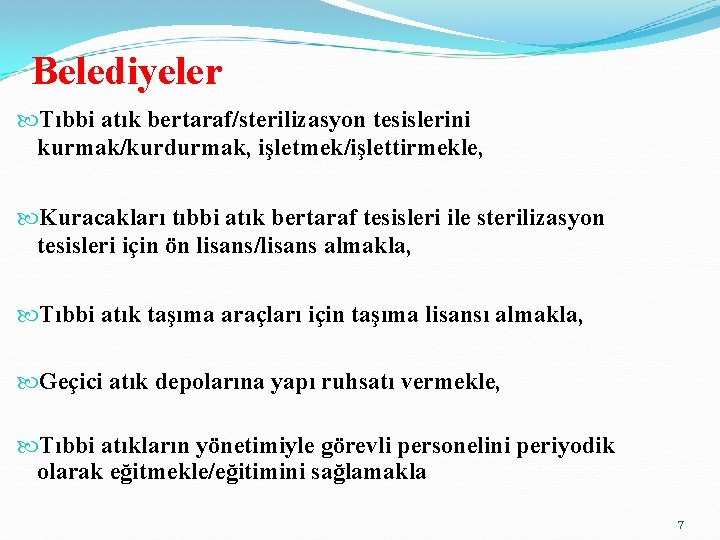 Belediyeler

Tıbbi atık bertaraf/sterilizasyon tesislerini kurmak/kurdurmak, işletmek/işlettirmekle,

Kuracakları tıbbi atık bertaraf tesisleri ile sterilizasyon tesisleri için ön lisans/lisans almakla,

Tıbbi atık taşıma araçları için taşıma lisansı almakla,

Geçici atık depolarına yapı ruhsatı vermekle,

Tıbbi atıkların yönetimiyle görevli personelini periyodik olarak eğitmekle/eğitimini sağlamakla

7